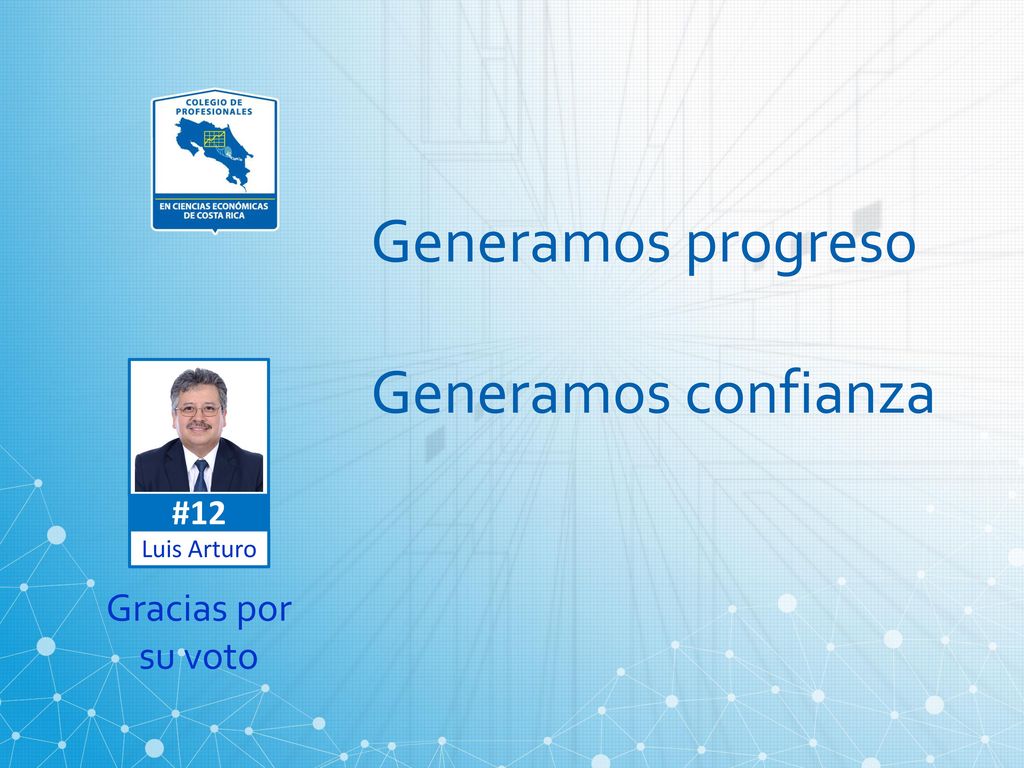 COLEGIO DE PROFESIONALES

EN CIENCIAS ECONÓMICAS DE COSTA RICA

Generamos progreso

Generamos confianza

#12
Luis Arturo

Gracias por su voto